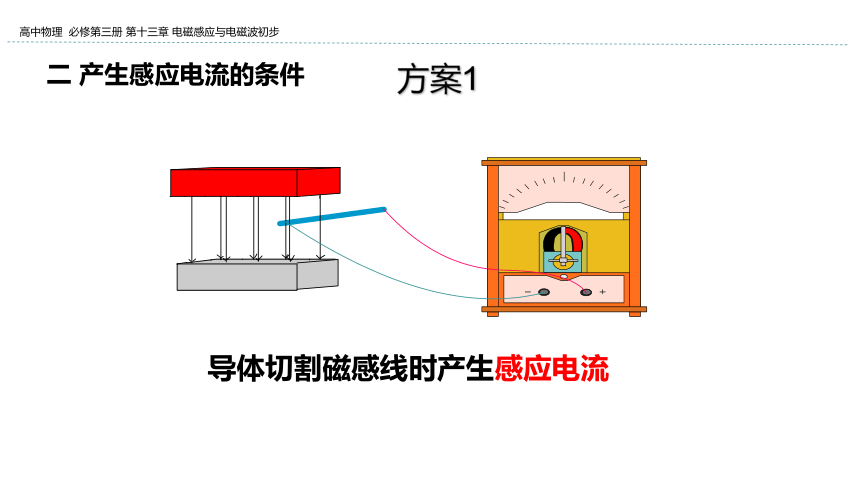 高中物理 必修第三册 第十三章 电磁感应与电磁波初步

二 产生感应电流的条件

方案1

− +

导体切割磁感线时产生感应电流